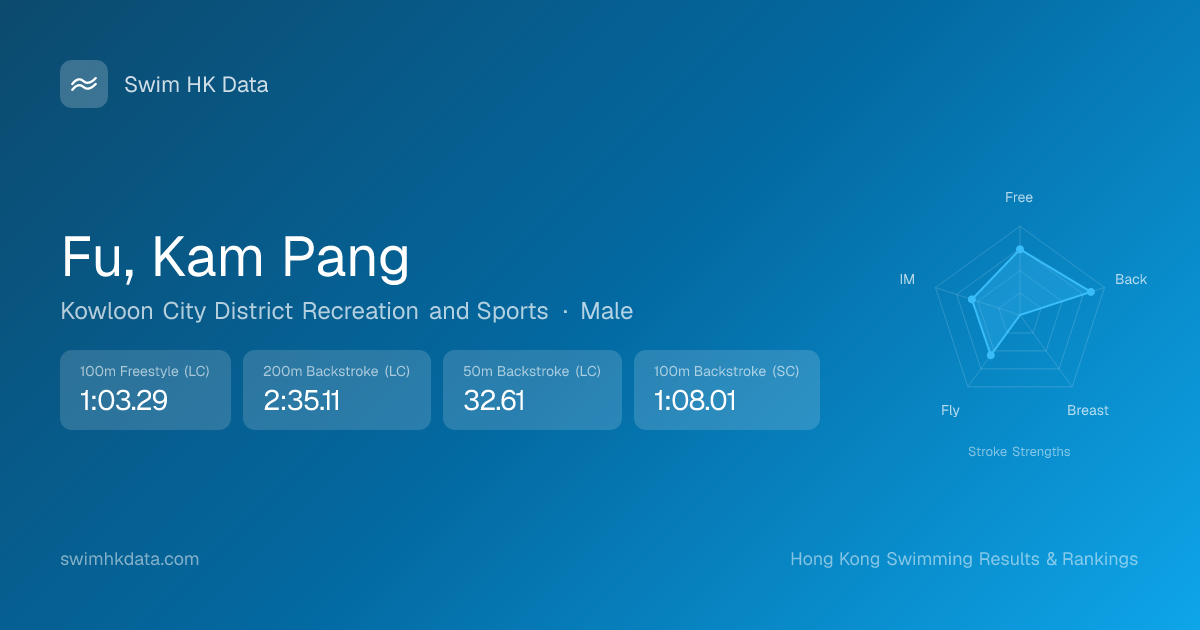 Swim HK Data

Fu, Kam Pang

Kowloon City District Recreation and Sports · Male

100m Freestyle (LC)
1:03.29

200m Backstroke (LC)
2:35.11

50m Backstroke (LC)
32.61

100m Backstroke (SC)
1:08.01

Free
Back
Breast
Fly
IM

Stroke Strengths

swimhkdata.com

Hong Kong Swimming Results & Rankings